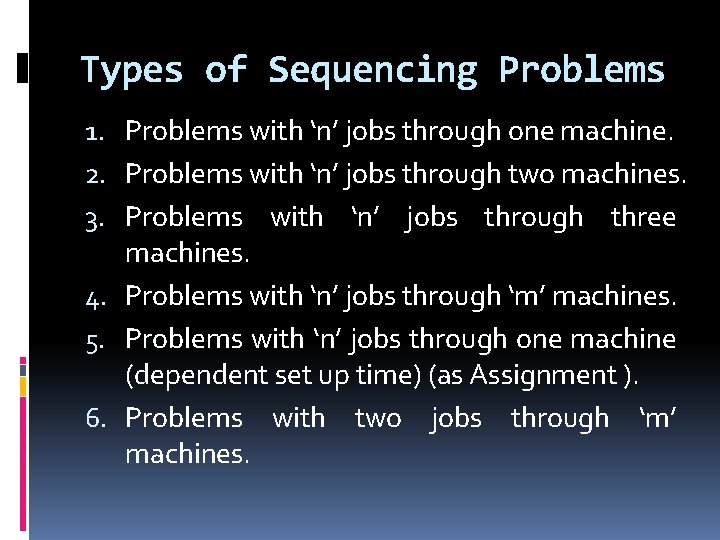 Types of Sequencing Problems

1. Problems with ‘n’ jobs through one machine.
2. Problems with ‘n’ jobs through two machines.
3. Problems with ‘n’ jobs through three machines.
4. Problems with ‘n’ jobs through ‘m’ machines.
5. Problems with ‘n’ jobs through one machine (dependent set up time) (as Assignment ).
6. Problems with two jobs through ‘m’ machines.